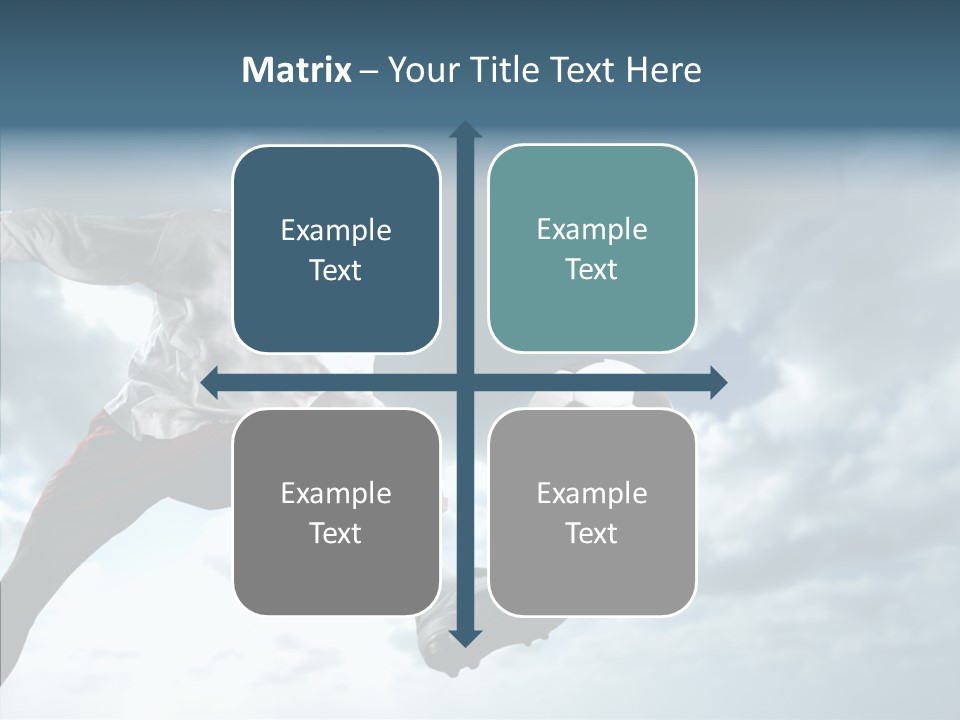 Matrix – Your Title Text Here

Example Text

Example Text

Example Text

Example Text